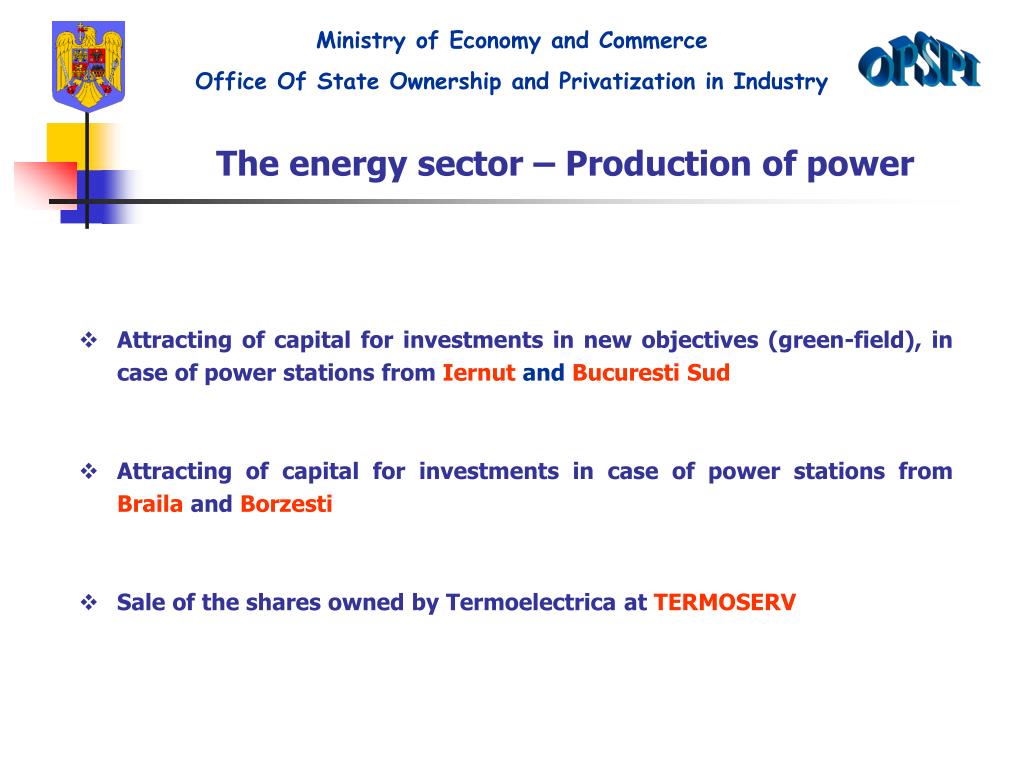 Ministry of Economy and Commerce

Office Of State Ownership and Privatization in Industry

OPSPI

The energy sector – Production of power

❖ Attracting of capital for investments in new objectives (green-field), in case of power stations from Iernut and Bucuresti Sud

❖ Attracting of capital for investments in case of power stations from Braila and Borzesti

❖ Sale of the shares owned by Termoelectrica at TERMOSERV